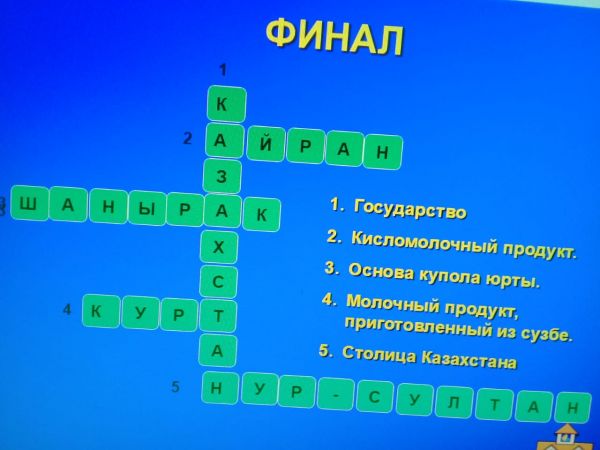 ФИНАЛ

1
К

2 А Й Р А Н

З

3 Ш А Н Ы Р А К

Х

С

4 К У Р Т

А

5 Н У Р - С У Л Т А Н

1. Государство

2. Кисломолочный продукт.

3. Основа купола юрты.

4. Молочный продукт, приготовленный из сузбе.

5. Столица Казахстана